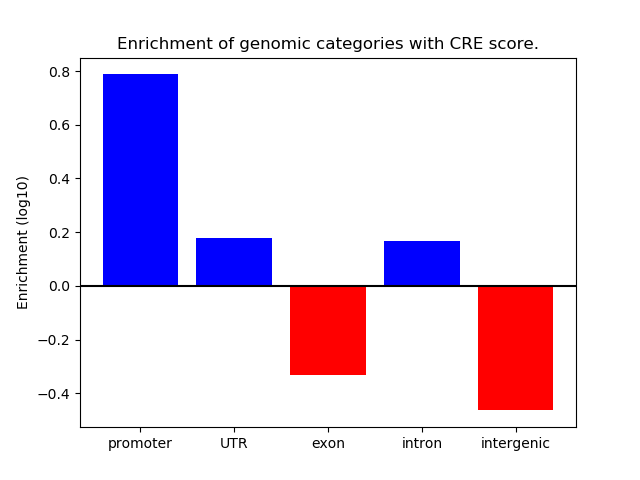 Enrichment of genomic categories with CRE score.

Enrichment (log10)

0.8
0.6
0.4
0.2
0.0
−0.2
−0.4

promoter
UTR
exon
intron
intergenic